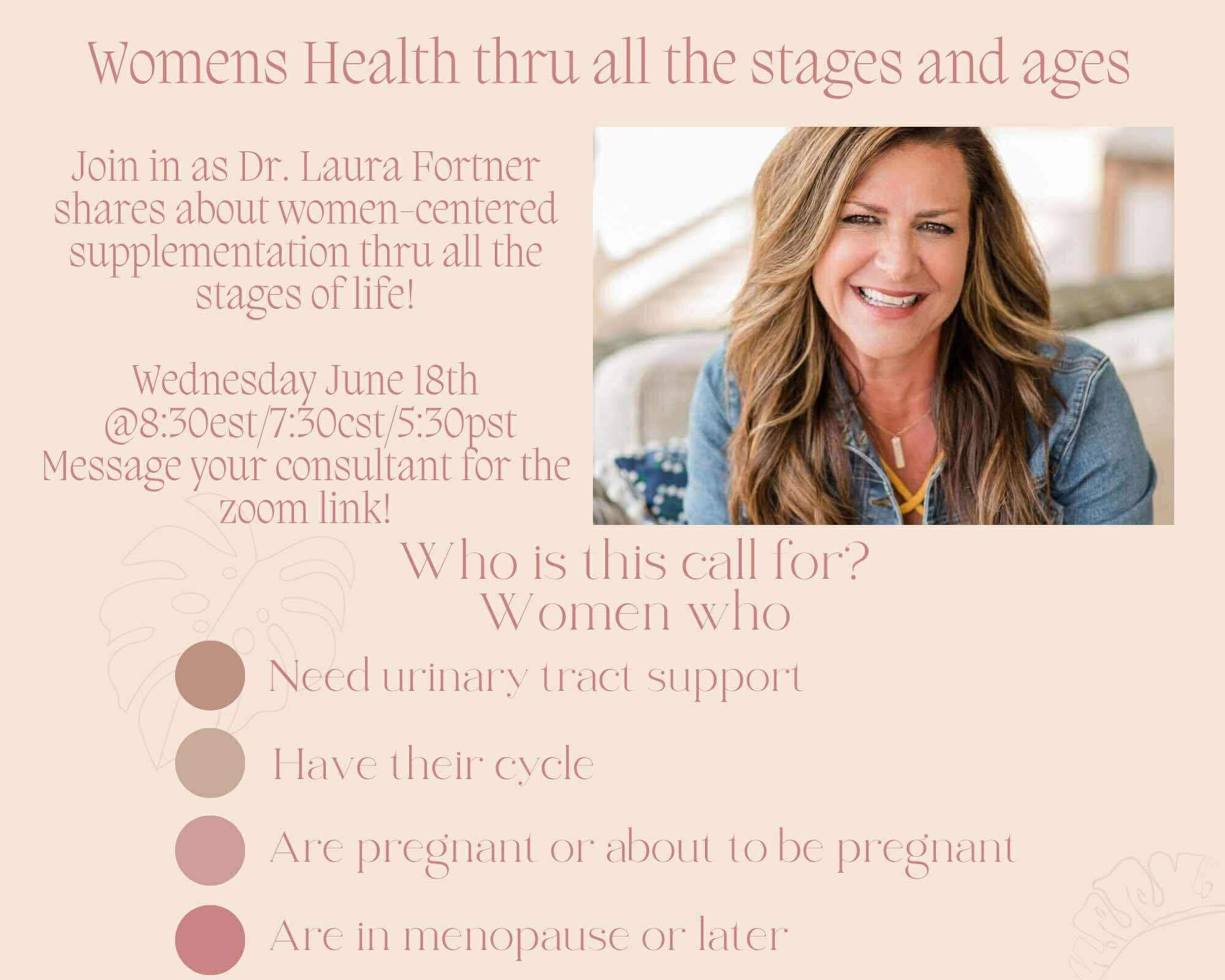 Womens Health thru all the stages and ages

Join in as Dr. Laura Fortner shares about women-centered supplementation thru all the stages of life!

Wednesday June 18th @8:30est/7:30cst/5:30pst Message your consultant for the zoom link!

Who is this call for?
Women who

Need urinary tract support

Have their cycle

Are pregnant or about to be pregnant

Are in menopause or later